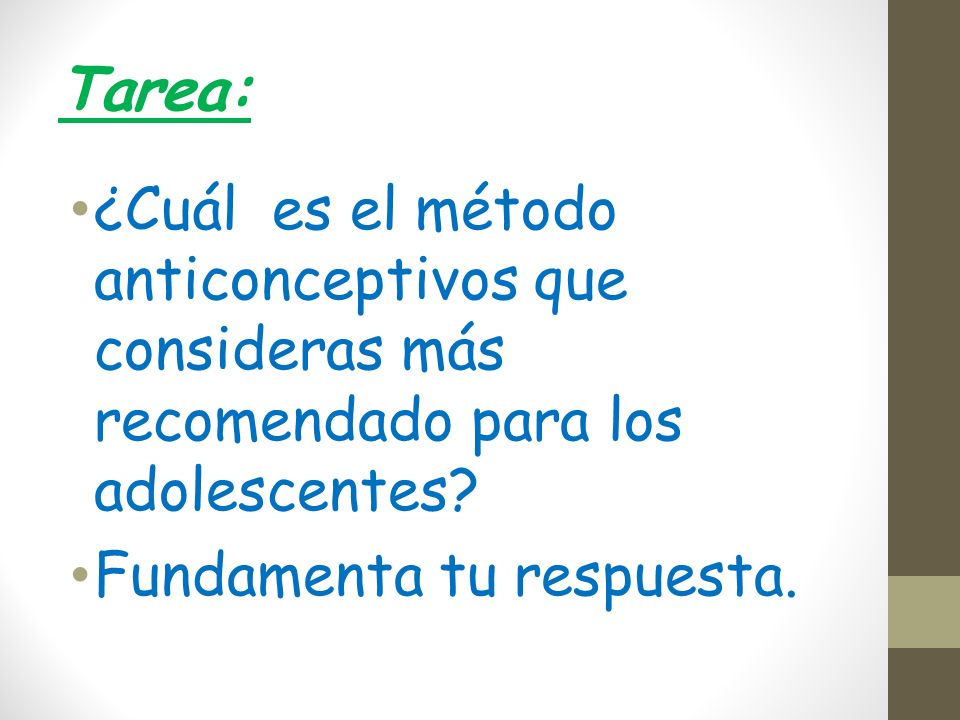 Tarea:

• ¿Cuál es el método anticonceptivos que consideras más recomendado para los adolescentes?

• Fundamenta tu respuesta.